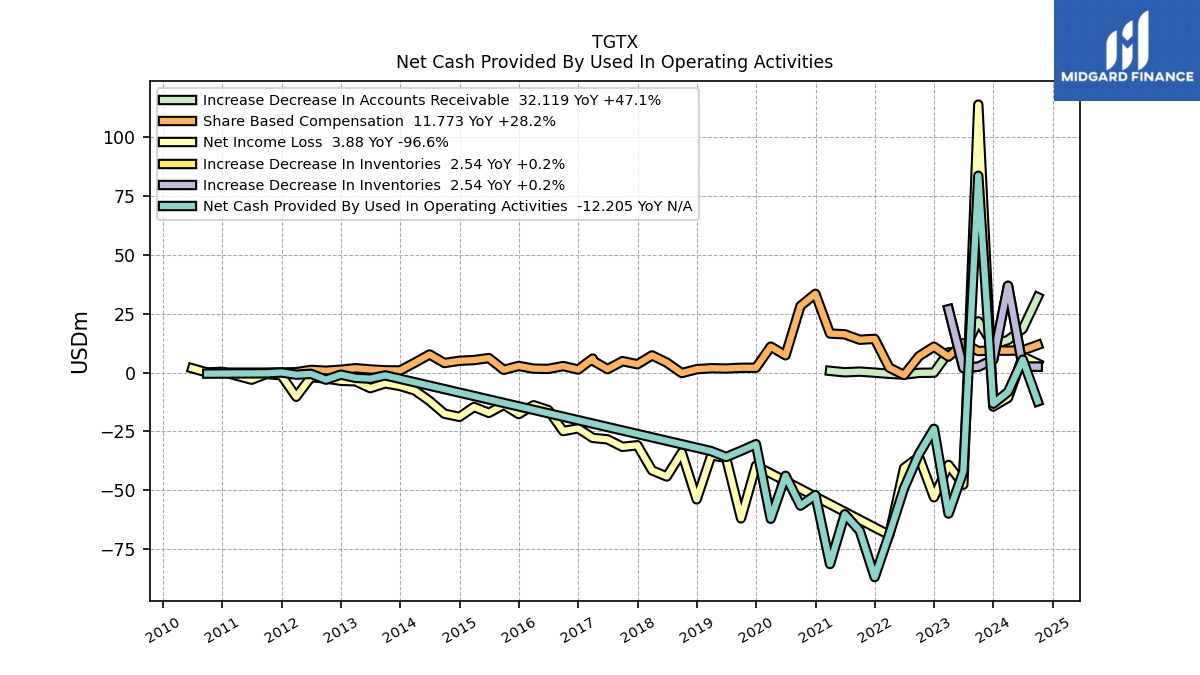 TGTX
Net Cash Provided By Used In Operating Activities

MIDGARD FINANCE

Increase Decrease In Accounts Receivable 32.119 YoY +47.1%
Share Based Compensation 11.773 YoY +28.2%
Net Income Loss 3.88 YoY -96.6%
Increase Decrease In Inventories 2.54 YoY +0.2%
Increase Decrease In Inventories 2.54 YoY +0.2%
Net Cash Provided By Used In Operating Activities -12.205 YoY N/A

USDm

100
75
50
25
0
−25
−50
−75

2010
2011
2012
2013
2014
2015
2016
2017
2018
2019
2020
2021
2022
2023
2024
2025